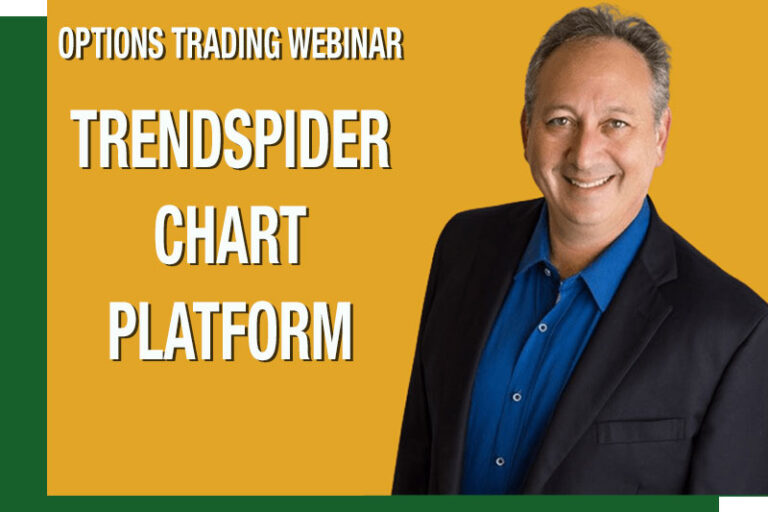 OPTIONS TRADING WEBINAR

TRENDSPIDER
CHART
PLATFORM